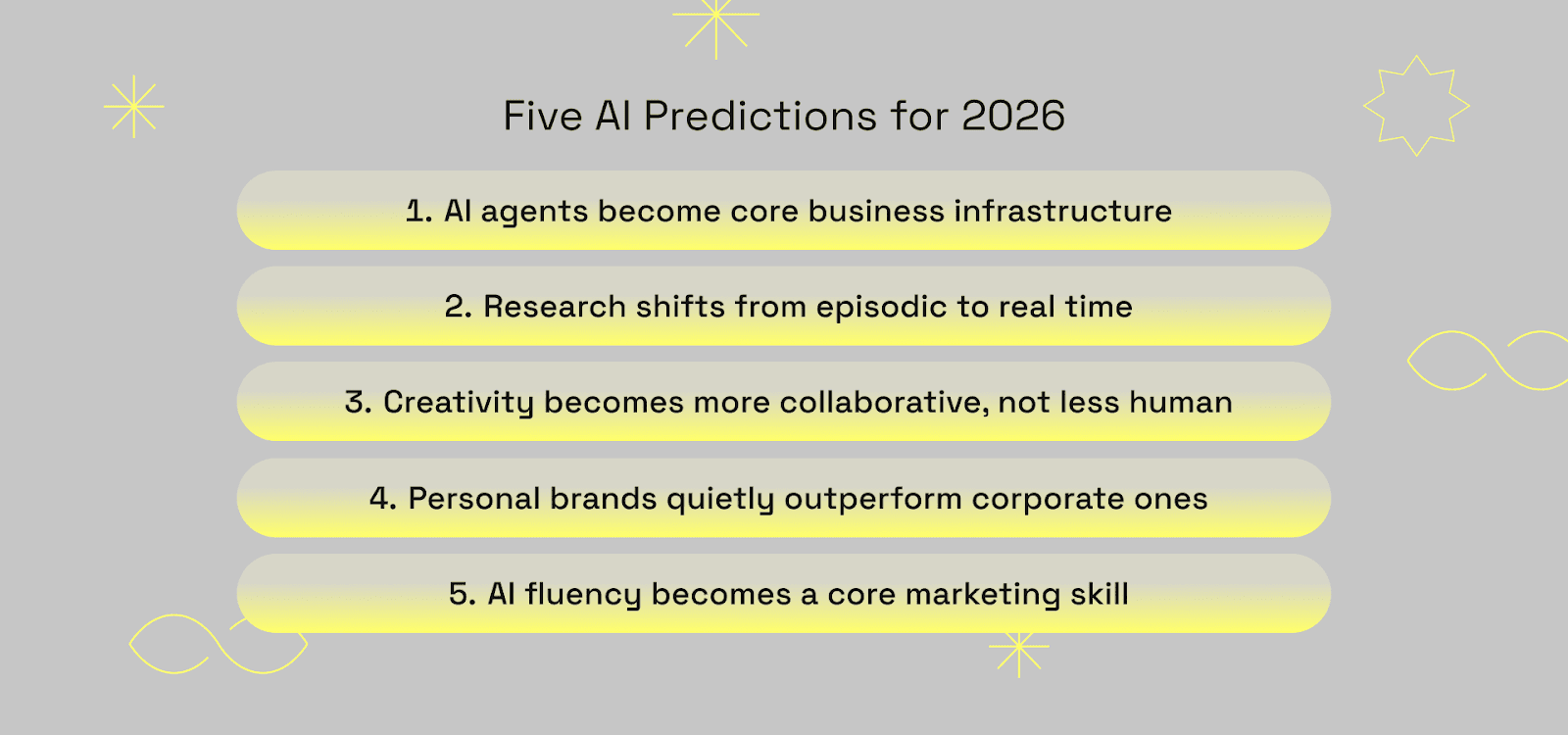 Five AI Predictions for 2026

1. AI agents become core business infrastructure

2. Research shifts from episodic to real time

3. Creativity becomes more collaborative, not less human

4. Personal brands quietly outperform corporate ones

5. AI fluency becomes a core marketing skill